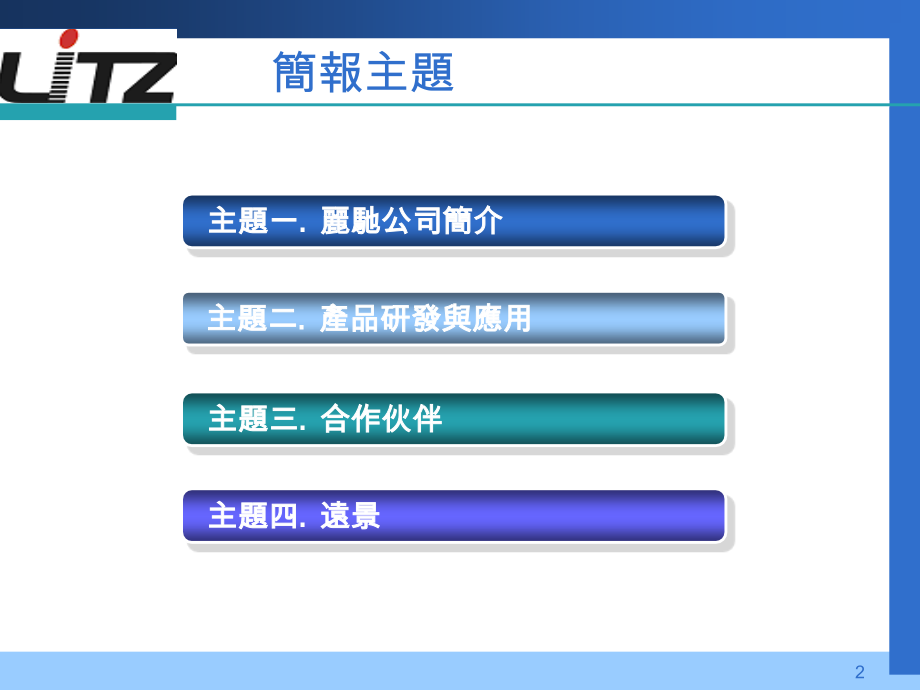 LITZ

簡報主題

主題一. 麗馳公司簡介

主題二. 產品研發與應用

主題三. 合作伙伴

主題四. 遠景

2